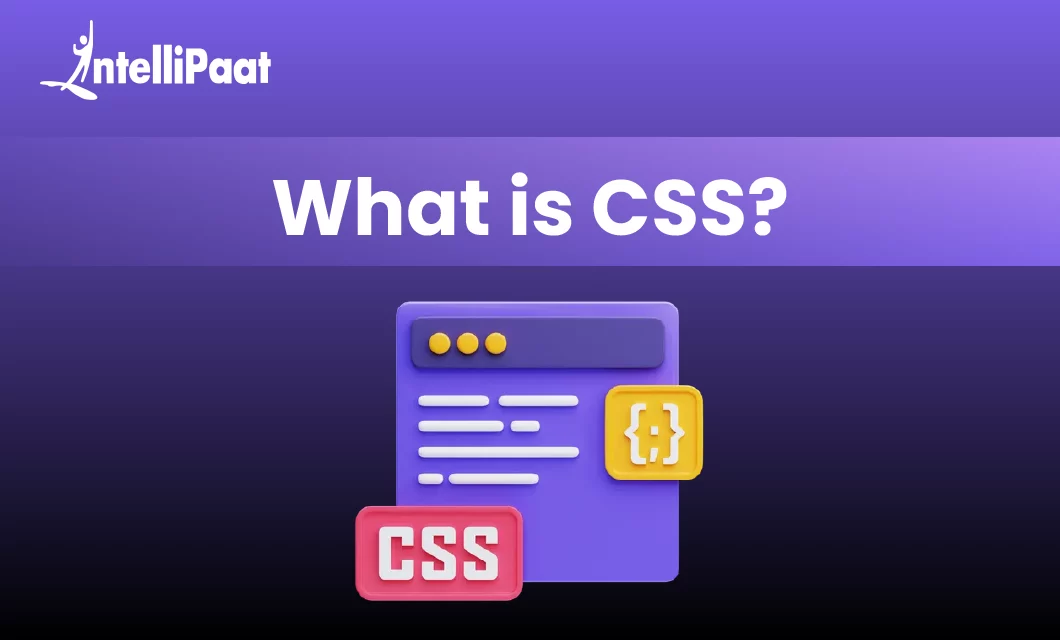 IntelliPaat

What is CSS?

{;}

CSS